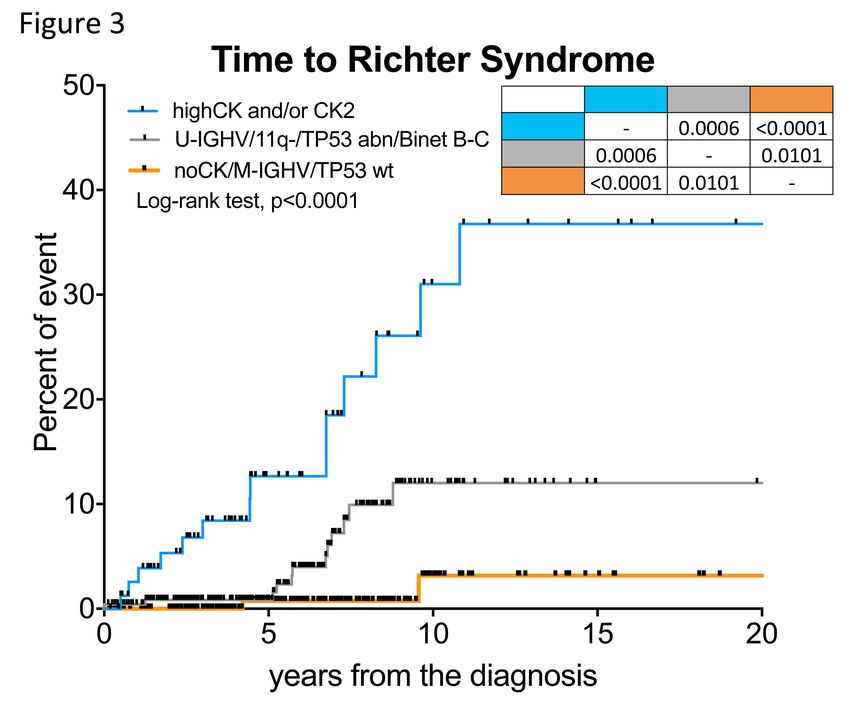 Figure 3

Time to Richter Syndrome

highCK and/or CK2
U-IGHV/11q-/TP53 abn/Binet B-C
noCK/M-IGHV/TP53 wt
Log-rank test, p<0.0001

| | | | |
|---|---|---|---|
| | - | 0.0006 | <0.0001 |
| | 0.0006 | - | 0.0101 |
| | <0.0001 | 0.0101 | - |

Percent of event

50
40
30
20
10
0

0
5
10
15
20

years from the diagnosis